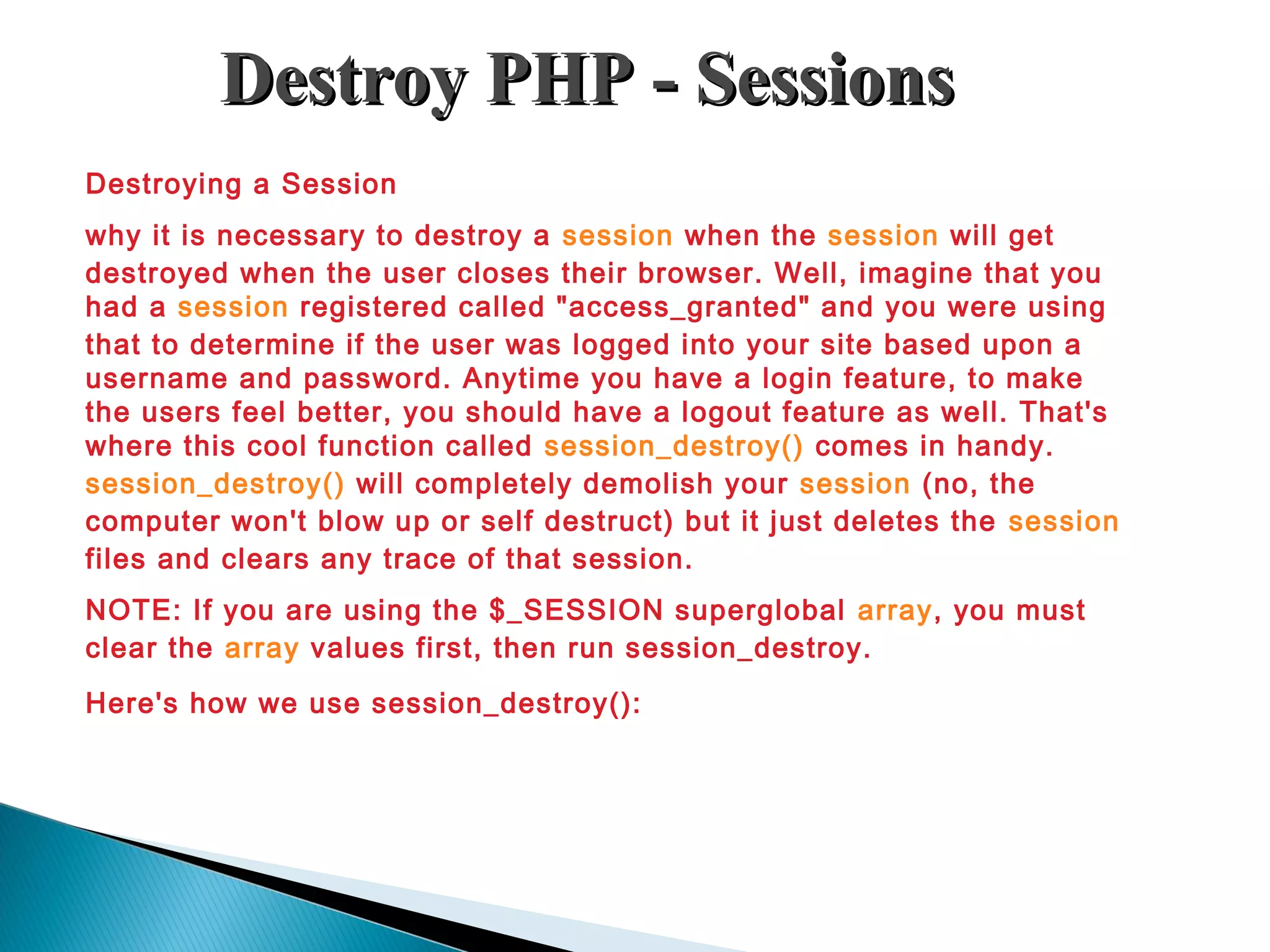 Destroy PHP - Sessions

Destroying a Session

why it is necessary to destroy a session when the session will get destroyed when the user closes their browser. Well, imagine that you had a session registered called "access_granted" and you were using that to determine if the user was logged into your site based upon a username and password. Anytime you have a login feature, to make the users feel better, you should have a logout feature as well. That's where this cool function called session_destroy() comes in handy. session_destroy() will completely demolish your session (no, the computer won't blow up or self destruct) but it just deletes the session files and clears any trace of that session.

NOTE: If you are using the \$_SESSION superglobal array, you must clear the array values first, then run session_destroy.

Here's how we use session_destroy():